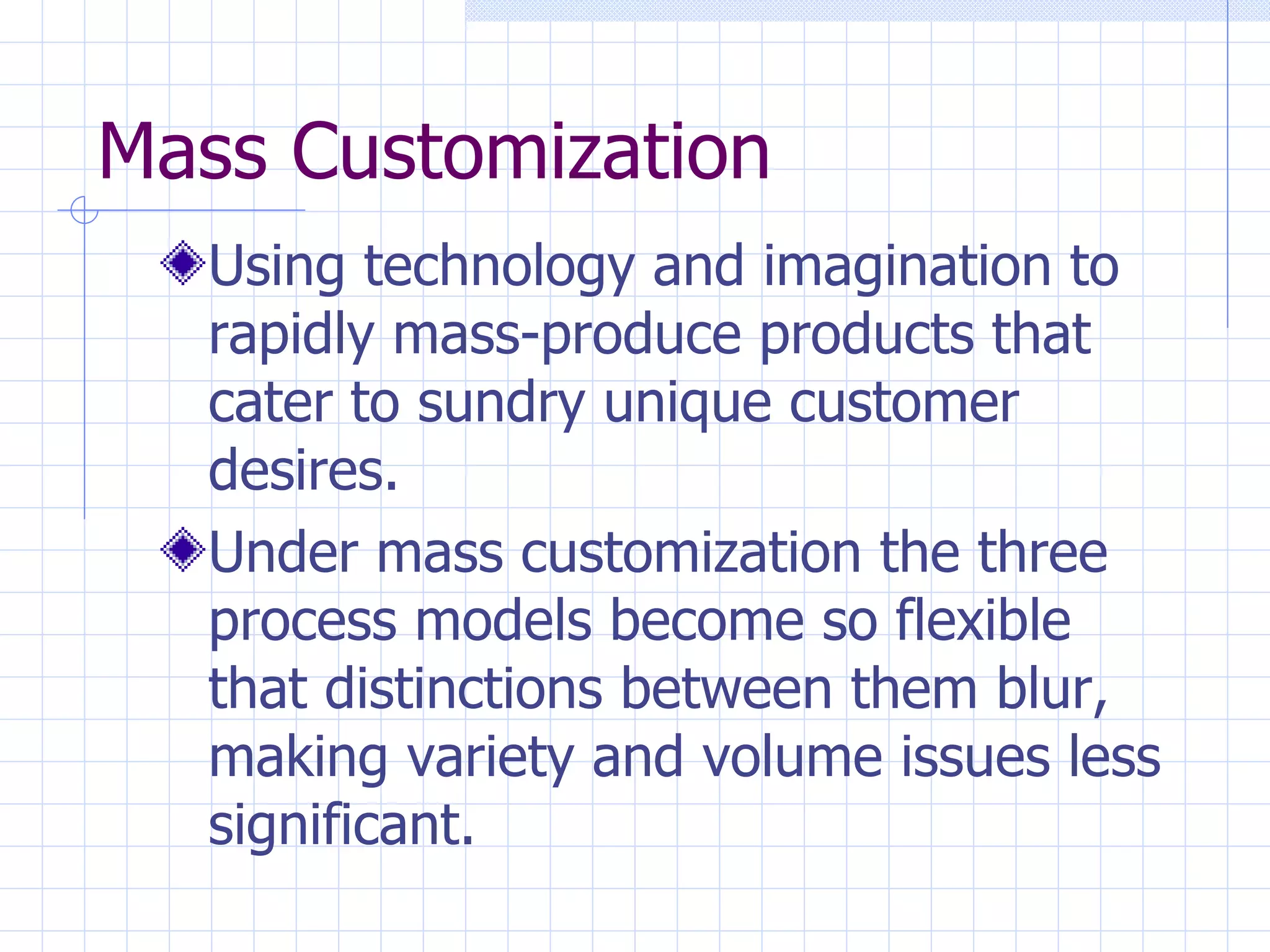 Mass Customization

Using technology and imagination to rapidly mass-produce products that cater to sundry unique customer desires.

Under mass customization the three process models become so flexible that distinctions between them blur, making variety and volume issues less significant.